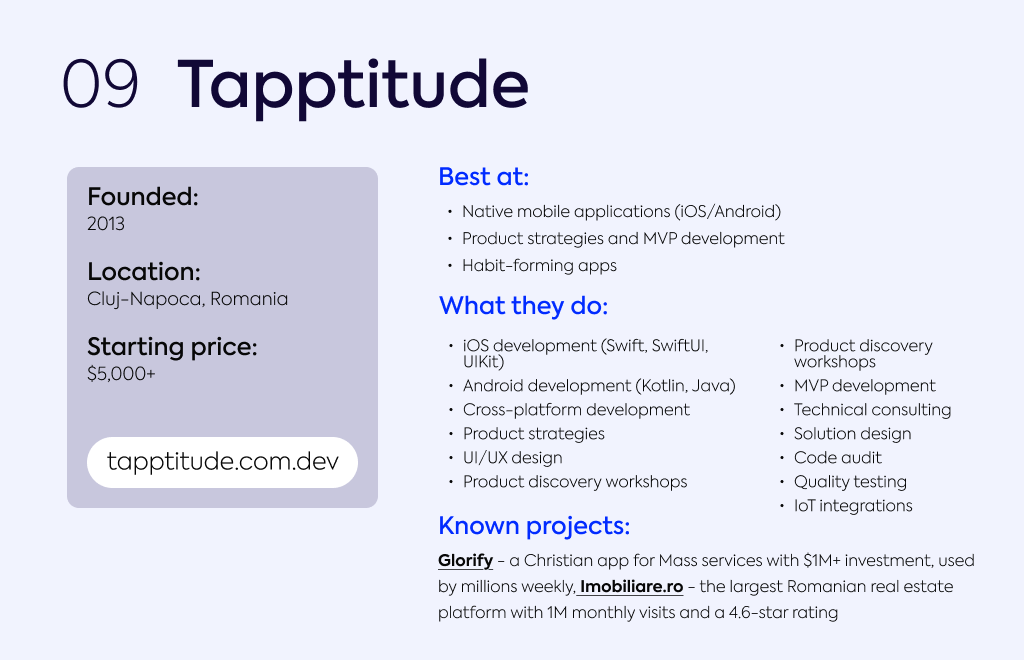 09 Tapptitude

Founded:
2013

Location:
Cluj-Napoca, Romania

Starting price:
$5,000+

tapptitude.com.dev

Best at:
• Native mobile applications (iOS/Android)
• Product strategies and MVP development
• Habit-forming apps

What they do:
• iOS development (Swift, SwiftUI, UIKit)
• Android development (Kotlin, Java)
• Cross-platform development
• Product strategies
• UI/UX design
• Product discovery workshops

• Product discovery workshops
• MVP development
• Technical consulting
• Solution design
• Code audit
• Quality testing
• IoT integrations

Known projects:
Glorify – a Christian app for Mass services with $1M+ investment, used by millions weekly, Imobiliare.ro – the largest Romanian real estate platform with 1M monthly visits and a 4.6-star rating